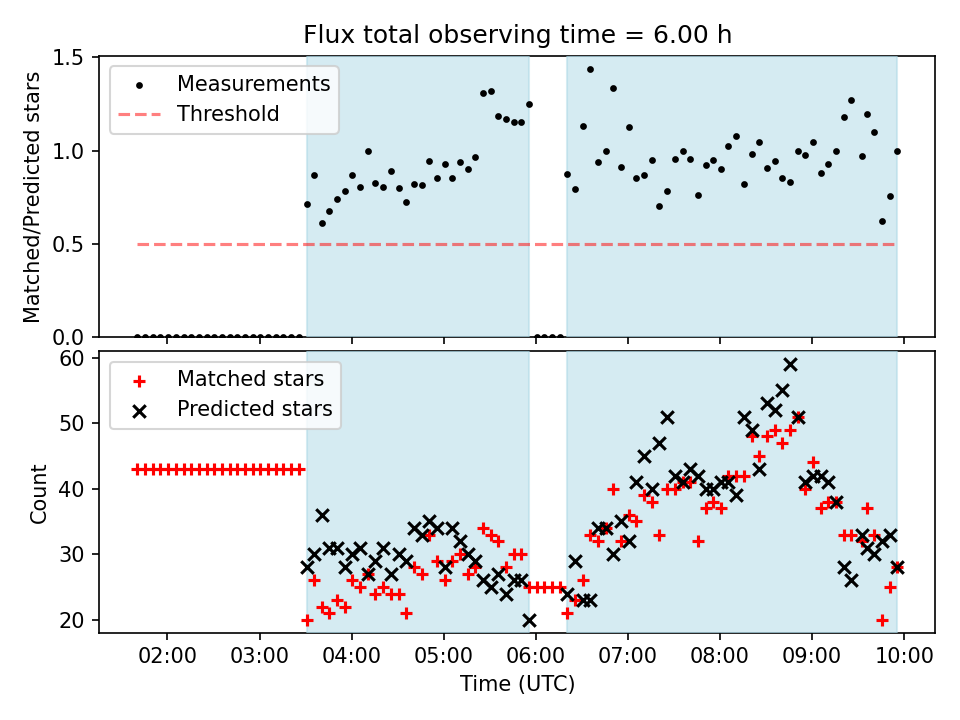 Flux total observing time = 6.00 h

Measurements
Threshold

Matched/Predicted stars

1.5
1.0
0.5
0.0

Matched stars
Predicted stars

Count

60
50
40
30
20

02:00 03:00 04:00 05:00 06:00 07:00 08:00 09:00 10:00

Time (UTC)